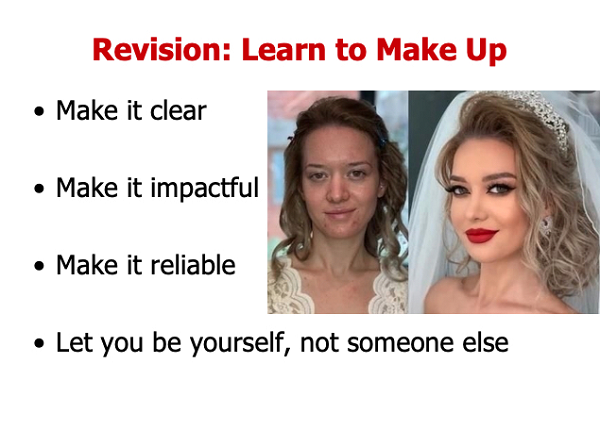 Revision: Learn to Make Up

• Make it clear

• Make it impactful

• Make it reliable

• Let you be yourself, not someone else